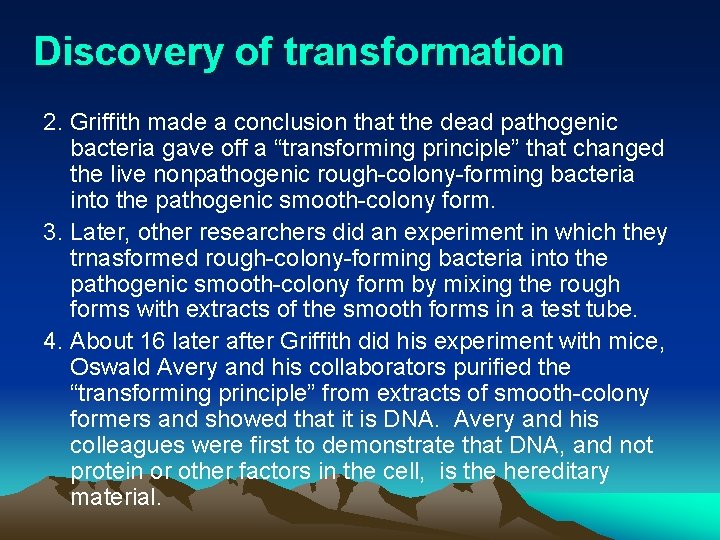 Discovery of transformation

2. Griffith made a conclusion that the dead pathogenic bacteria gave off a “transforming principle” that changed the live nonpathogenic rough-colony-forming bacteria into the pathogenic smooth-colony form.

3. Later, other researchers did an experiment in which they trnasformed rough-colony-forming bacteria into the pathogenic smooth-colony form by mixing the rough forms with extracts of the smooth forms in a test tube.

4. About 16 later after Griffith did his experiment with mice, Oswald Avery and his collaborators purified the “transforming principle” from extracts of smooth-colony formers and showed that it is DNA. Avery and his colleagues were first to demonstrate that DNA, and not protein or other factors in the cell, is the hereditary material.